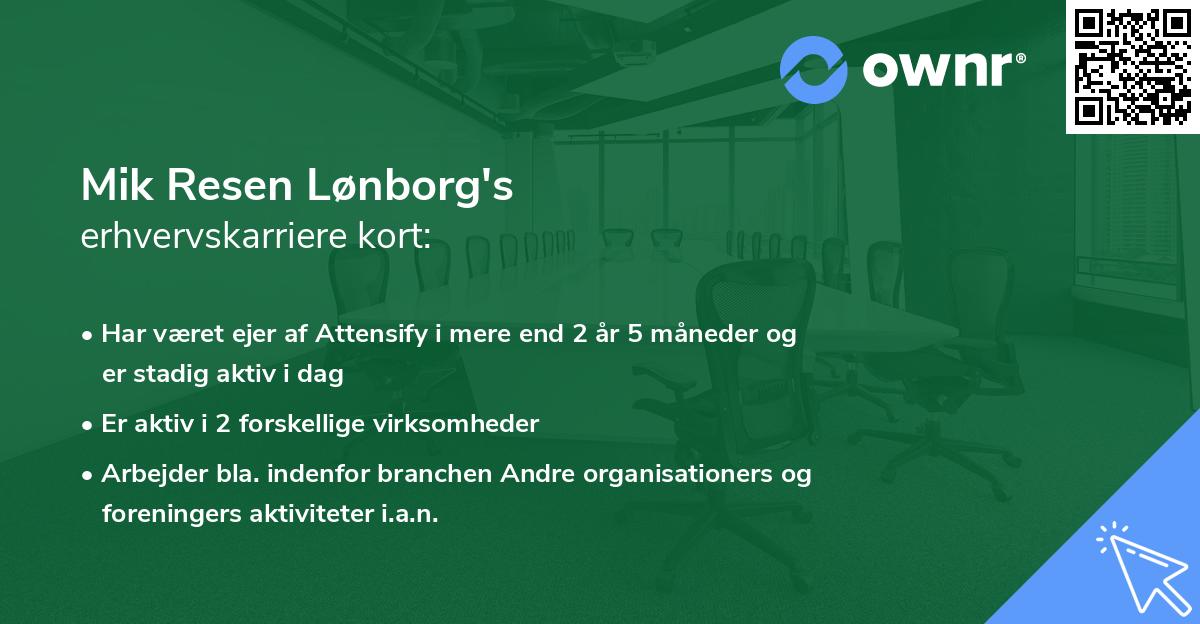 ownr®

Mik Resen Lønborg's
erhvervskarriere kort:

• Har været ejer af Attensify i mere end 2 år 5 måneder og er stadig aktiv i dag
• Er aktiv i 2 forskellige virksomheder
• Arbejder bla. indenfor branchen Andre organisationers og foreningers aktiviteter i.a.n.